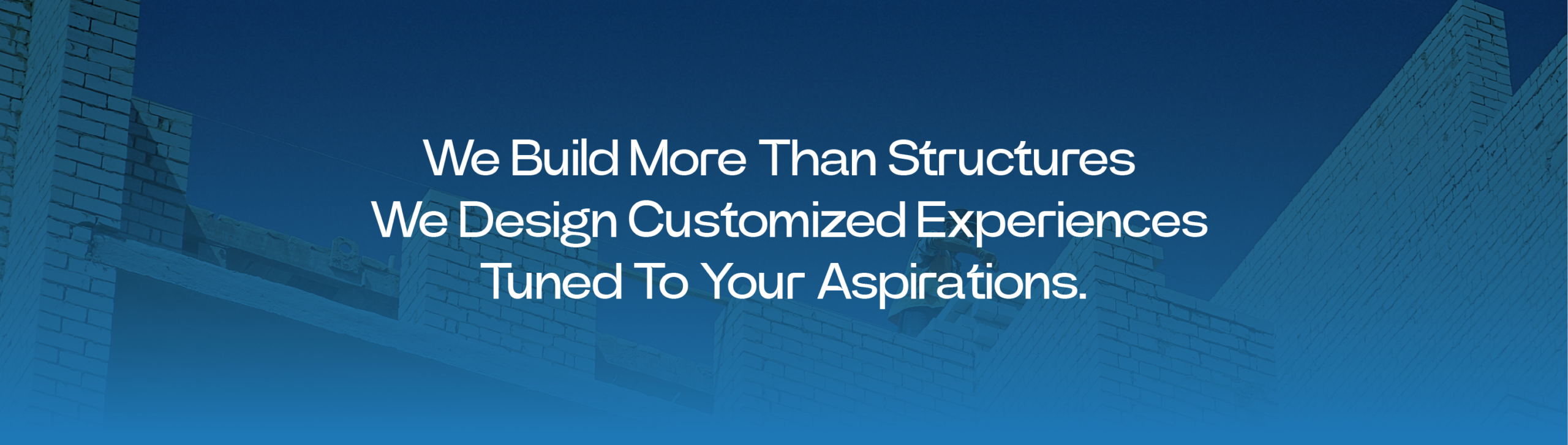 We Build More Than Structures
We Design Customized Experiences
Tuned To Your Aspirations.